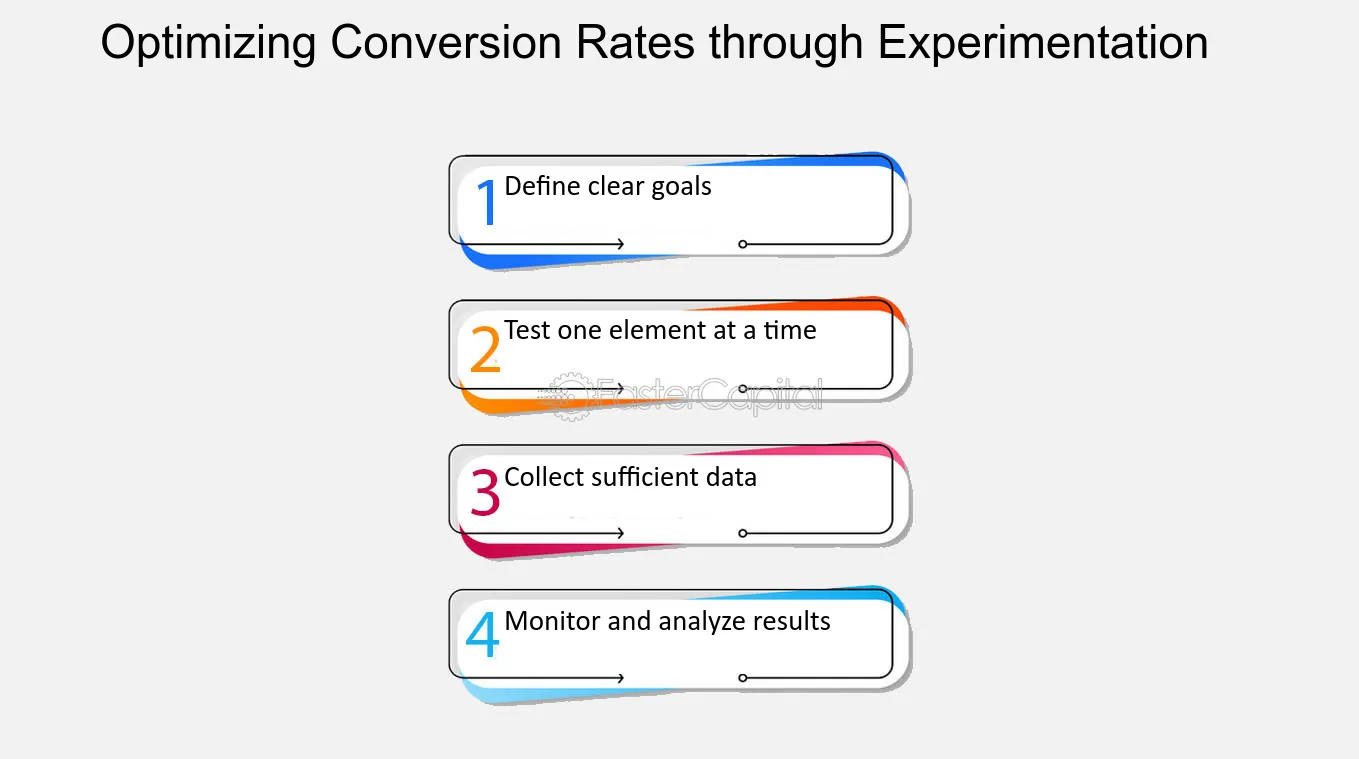 Optimizing Conversion Rates through Experimentation

1 Define clear goals

2 Test one element at a time

FasterCapital

3 Collect sufficient data

4 Monitor and analyze results